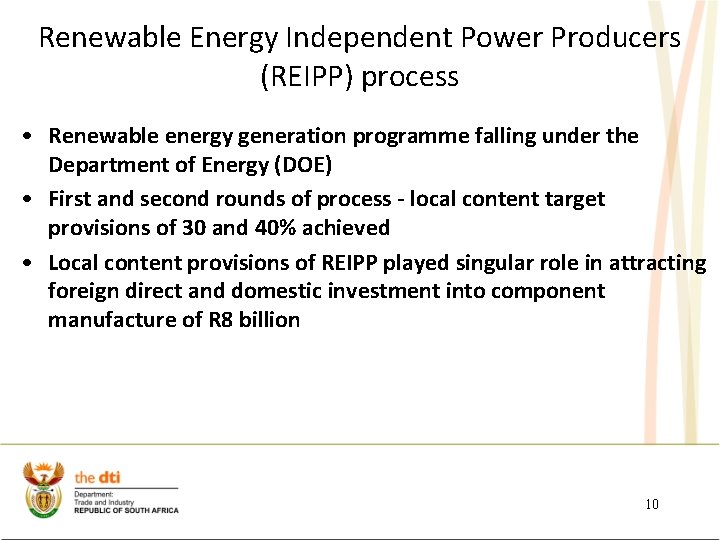 Renewable Energy Independent Power Producers (REIPP) process

• Renewable energy generation programme falling under the Department of Energy (DOE)
• First and second rounds of process - local content target provisions of 30 and 40% achieved
• Local content provisions of REIPP played singular role in attracting foreign direct and domestic investment into component manufacture of R8 billion

the dti
Department:
Trade and Industry
REPUBLIC OF SOUTH AFRICA

10